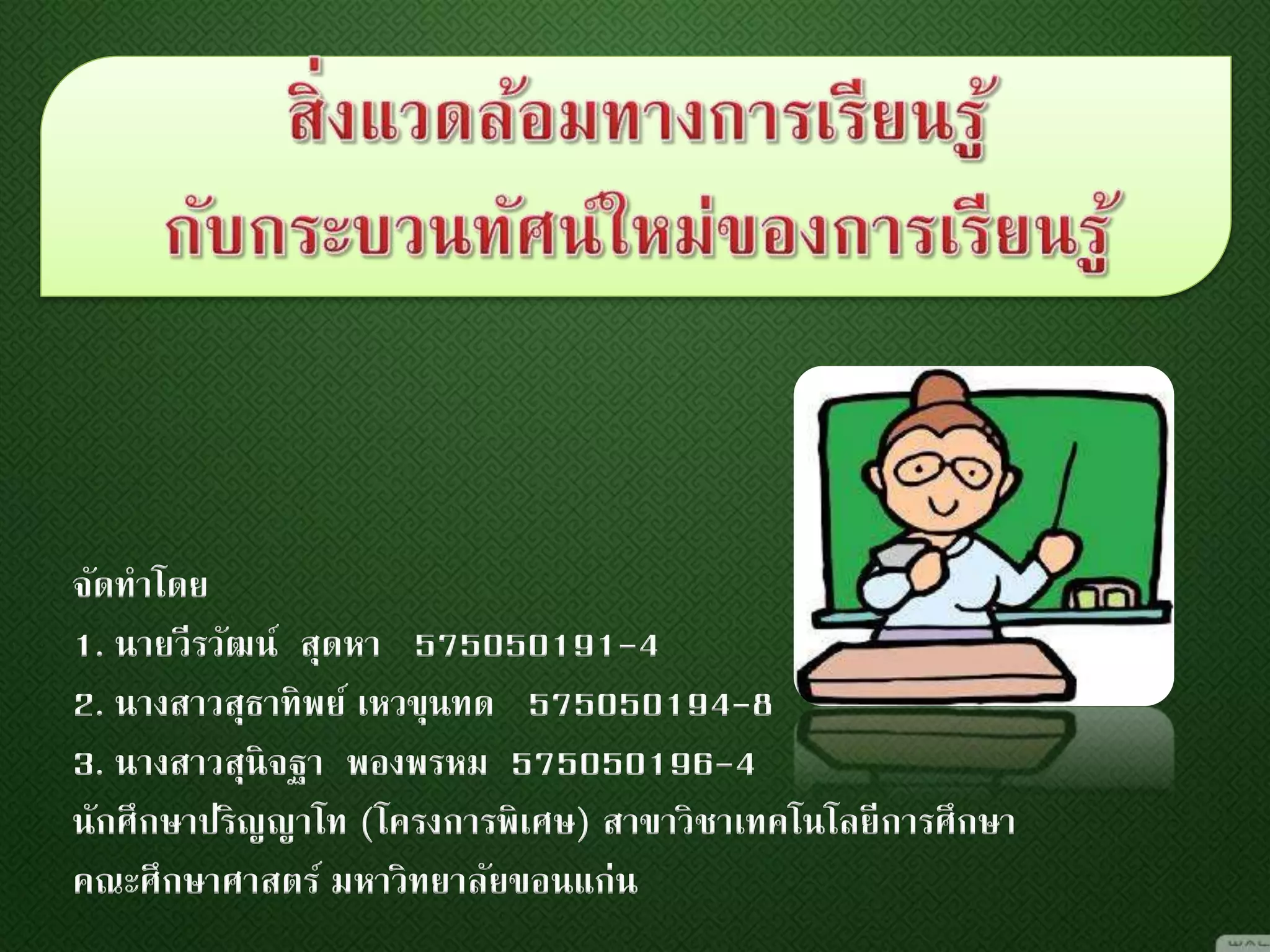 สิ่งแวดล้อมทางการเรียนรู้
กับกระบวนทัศน์ใหม่ของการเรียนรู้

จัดทำโดย
1. นายวีรวัฒน์ สุดหา 575050191-4
2. นางสาวสุธาทิพย์ เหวขุนทด 575050194-8
3. นางสาวสุนิจฐา พองพรหม 575050196-4
นักศึกษาปริญญาโท (โครงการพิเศษ) สาขาวิชาเทคโนโลยีการศึกษา
คณะศึกษาศาสตร์ มหาวิทยาลัยขอนแก่น